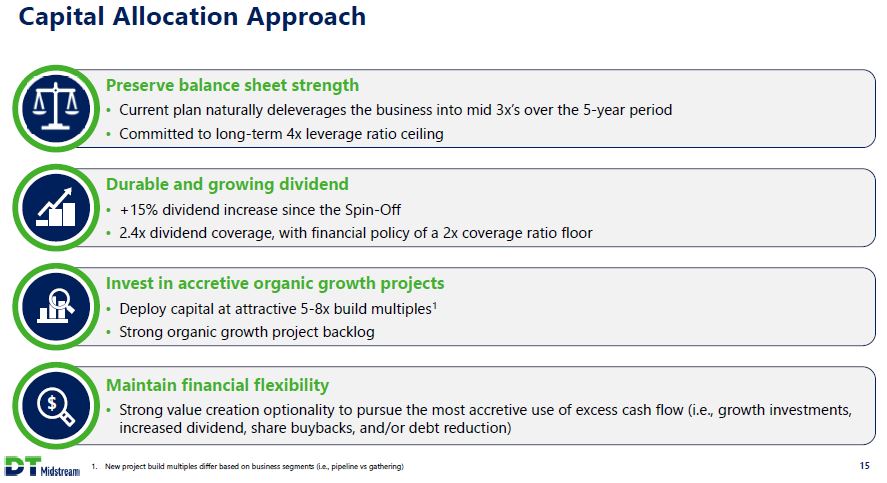 Capital Allocation Approach

Preserve balance sheet strength

• Current plan naturally deleverages the business into mid 3x's over the 5-year period
• Committed to long-term 4x leverage ratio ceiling

Durable and growing dividend

• +15% dividend increase since the Spin-Off
• 2.4x dividend coverage, with financial policy of a 2x coverage ratio floor

Invest in accretive organic growth projects

• Deploy capital at attractive 5-8x build multiples$^1$
• Strong organic growth project backlog

Maintain financial flexibility

• Strong value creation optionality to pursue the most accretive use of excess cash flow (i.e., growth investments, increased dividend, share buybacks, and/or debt reduction)

DT Midstream

1. New project build multiples differ based on business segments (i.e., pipeline vs gathering)

15